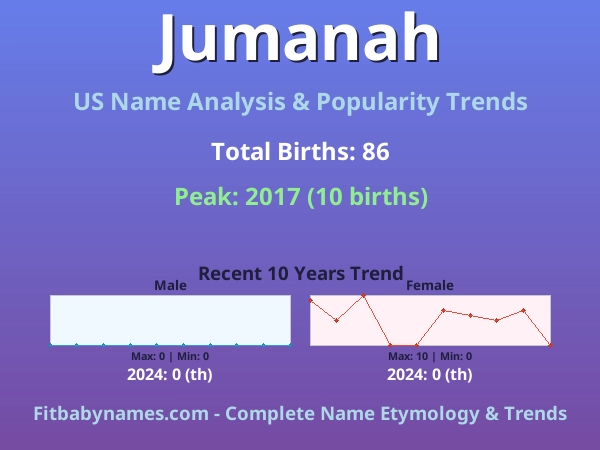 Jumanah

US Name Analysis & Popularity Trends

Total Births: 86

Peak: 2017 (10 births)

Recent 10 Years Trend

Male

Max: 0 | Min: 0

2024: 0 (th)

Female

Max: 10 | Min: 0

2024: 0 (th)

Fitbabynames.com - Complete Name Etymology & Trends